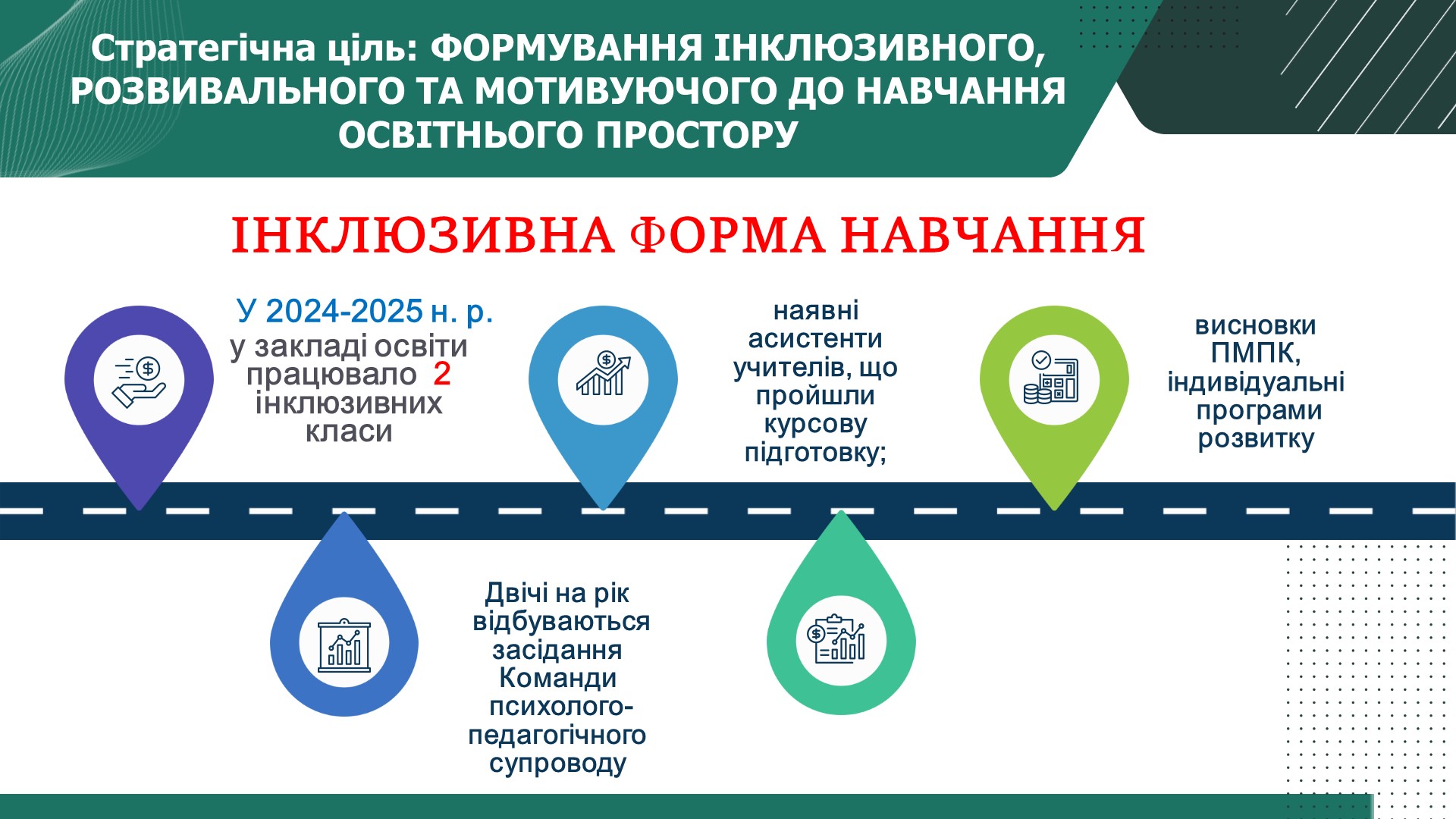 Стратегічна ціль: ФОРМУВАННЯ ІНКЛЮЗИВНОГО, РОЗВИВАЛЬНОГО ТА МОТИВУЮЧОГО ДО НАВЧАННЯ ОСВІТНЬОГО ПРОСТОРУ

ІНКЛЮЗИВНА ФОРМА НАВЧАННЯ

У 2024-2025 н. р. у закладі освіти працювало 2 інклюзивних класи

наявні асистенти учителів, що пройшли курсову підготовку;

висновки ПМПК, індивідуальні програми розвитку

Двічі на рік відбуваються засідання Команди психолого-педагогічного супроводу